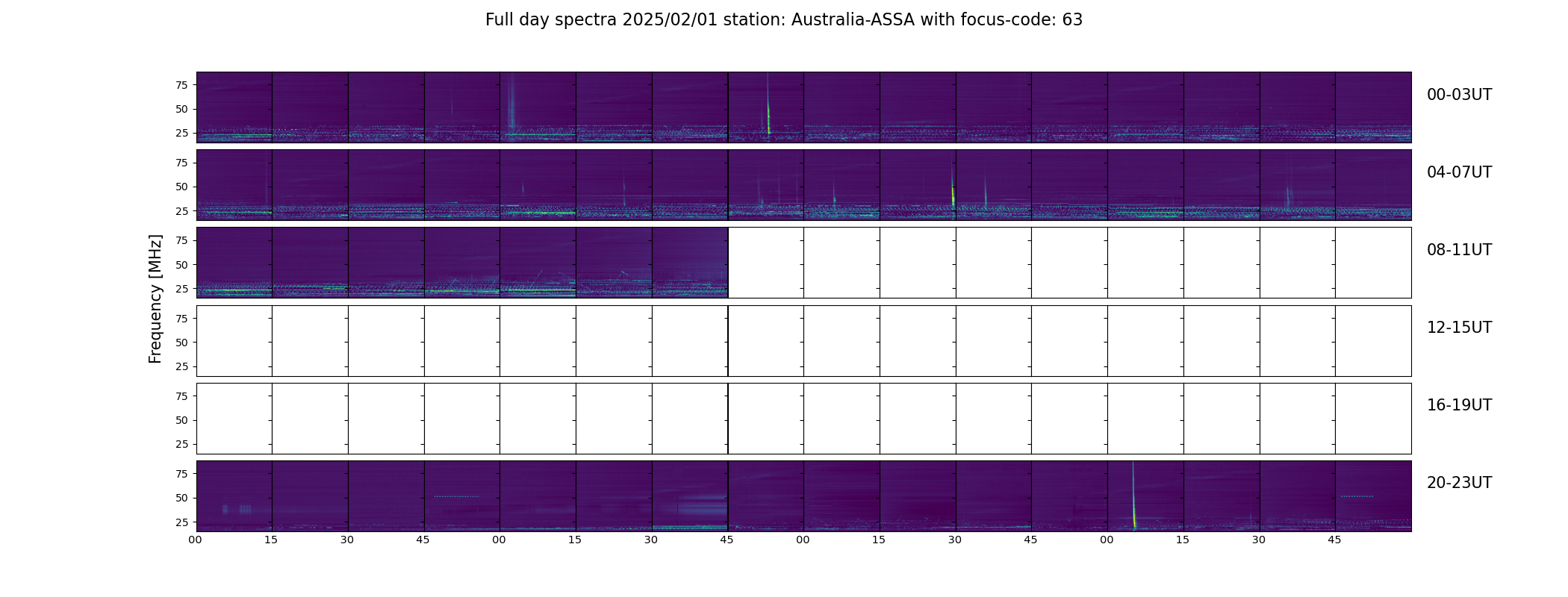 Full day spectra 2025/02/01 station: Australia-ASSA with focus-code: 63

Frequency [MHz]

75
50
25
00-03UT

75
50
25
04-07UT

75
50
25
08-11UT

75
50
25
12-15UT

75
50
25
16-19UT

75
50
25
20-23UT

00 15 30 45 00 15 30 45 00 15 30 45 00 15 30 45